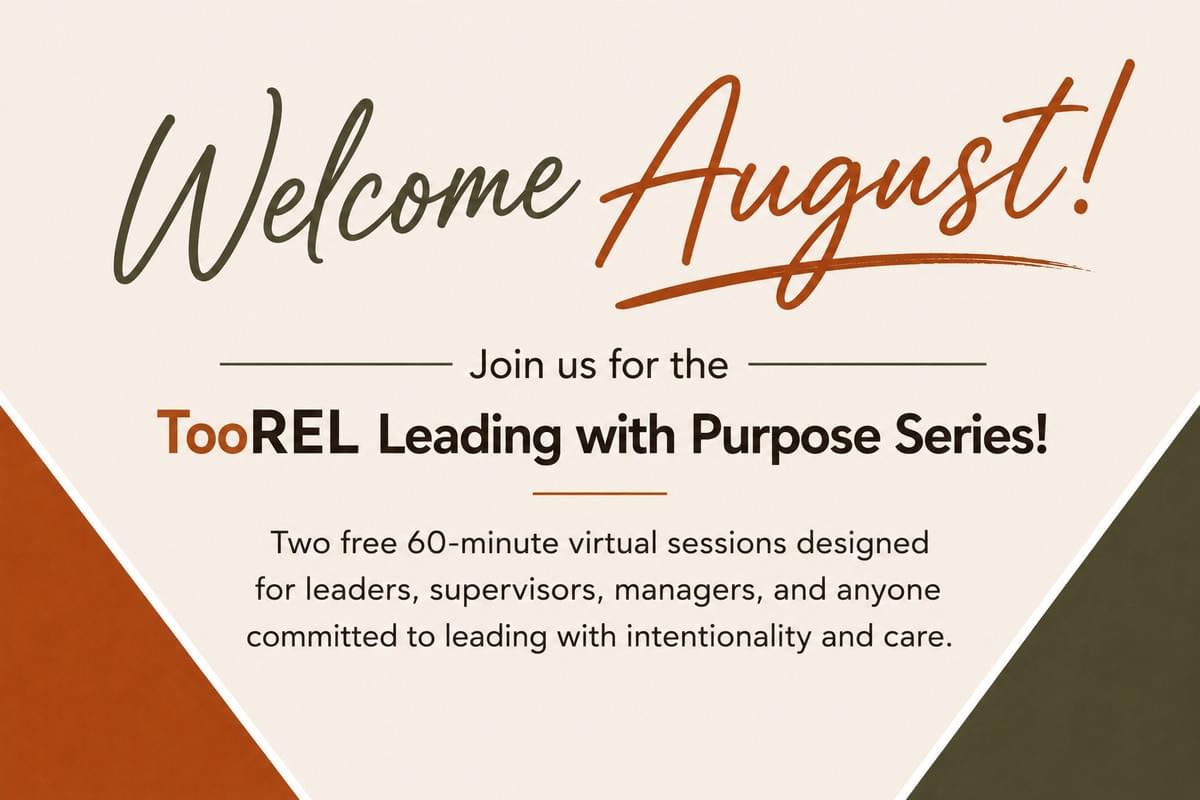 Welcome August!

Join us for the

TooREL Leading with Purpose Series!

Two free 60-minute virtual sessions designed for leaders, supervisors, managers, and anyone committed to leading with intentionality and care.